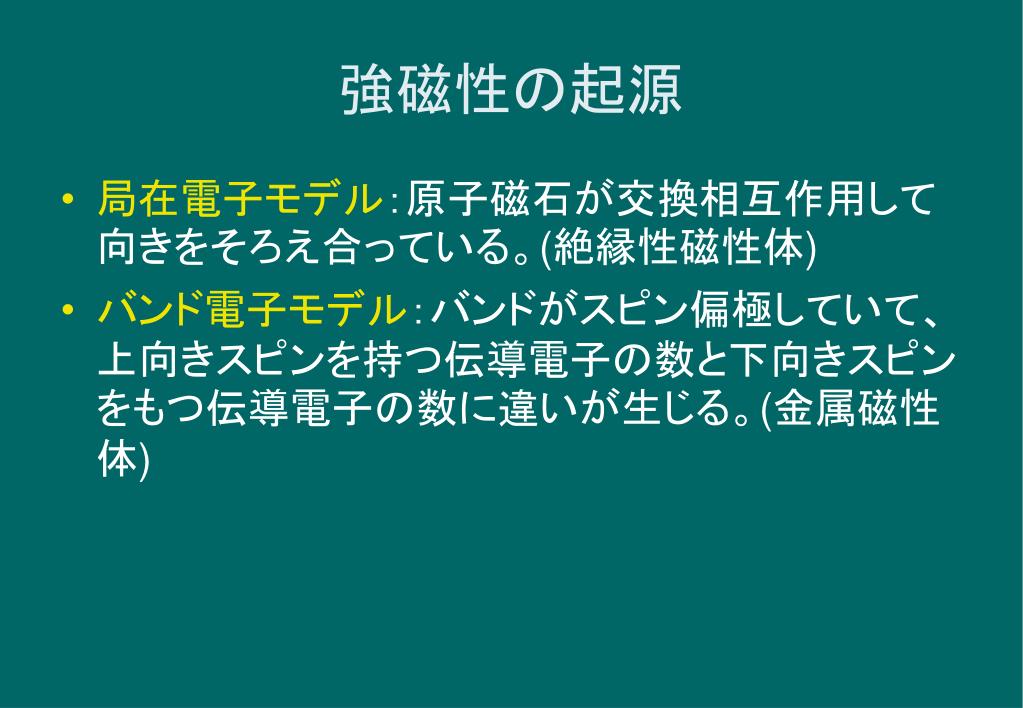 強磁性の起源

• 局在電子モデル：原子磁石が交換相互作用して向きをそろえ合っている。(絶縁性磁性体)

• バンド電子モデル：バンドがスピン偏極していて、上向きスピンを持つ伝導電子の数と下向きスピンをもつ伝導電子の数に違いが生じる。(金属磁性体)